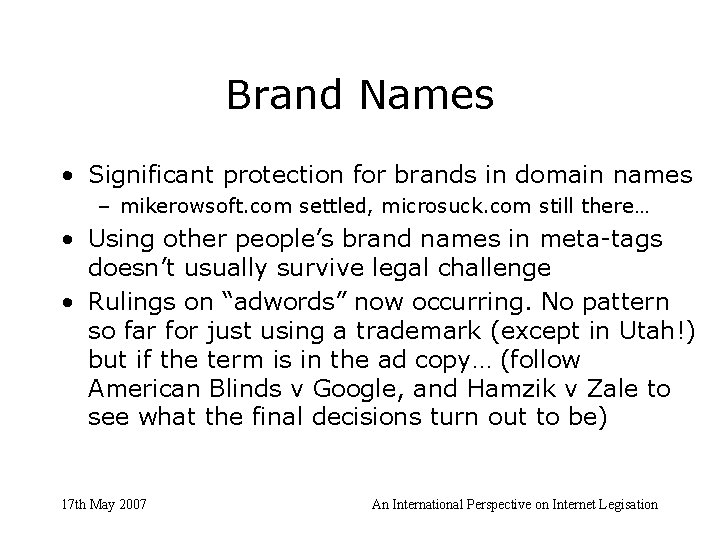 Brand Names

• Significant protection for brands in domain names
  – mikerowsoft.com settled, microsuck.com still there…
• Using other people's brand names in meta-tags doesn't usually survive legal challenge
• Rulings on "adwords" now occurring. No pattern so far for just using a trademark (except in Utah!) but if the term is in the ad copy… (follow American Blinds v Google, and Hamzik v Zale to see what the final decisions turn out to be)

17th May 2007

An International Perspective on Internet Legisation